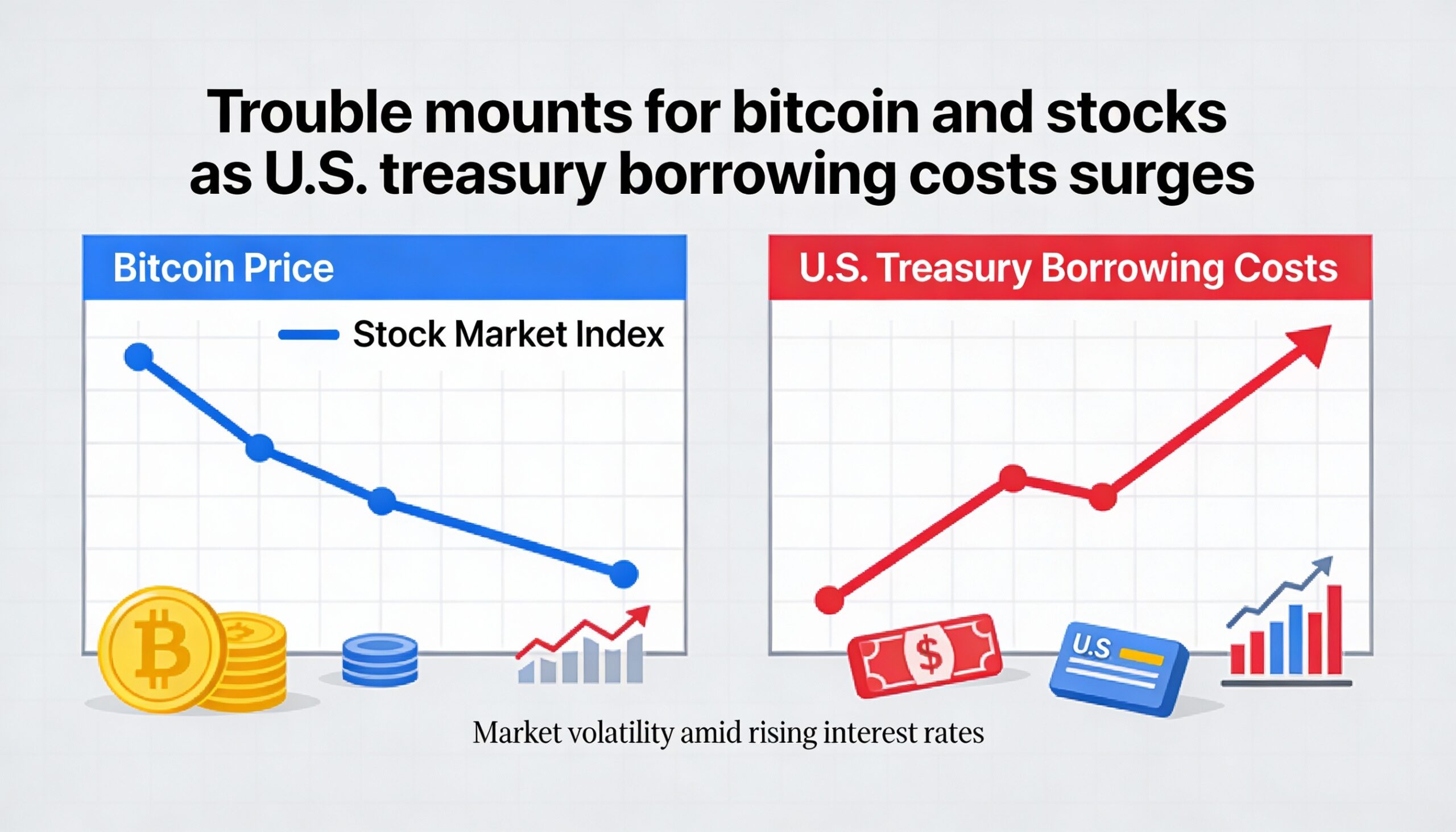 Trouble mounts for bitcoin and stocks as U.S. treasury borrowing costs surges

Bitcoin Price

Stock Market Index

U.S. Treasury Borrowing Costs

$

U.S

Market volatility amid rising interest rates